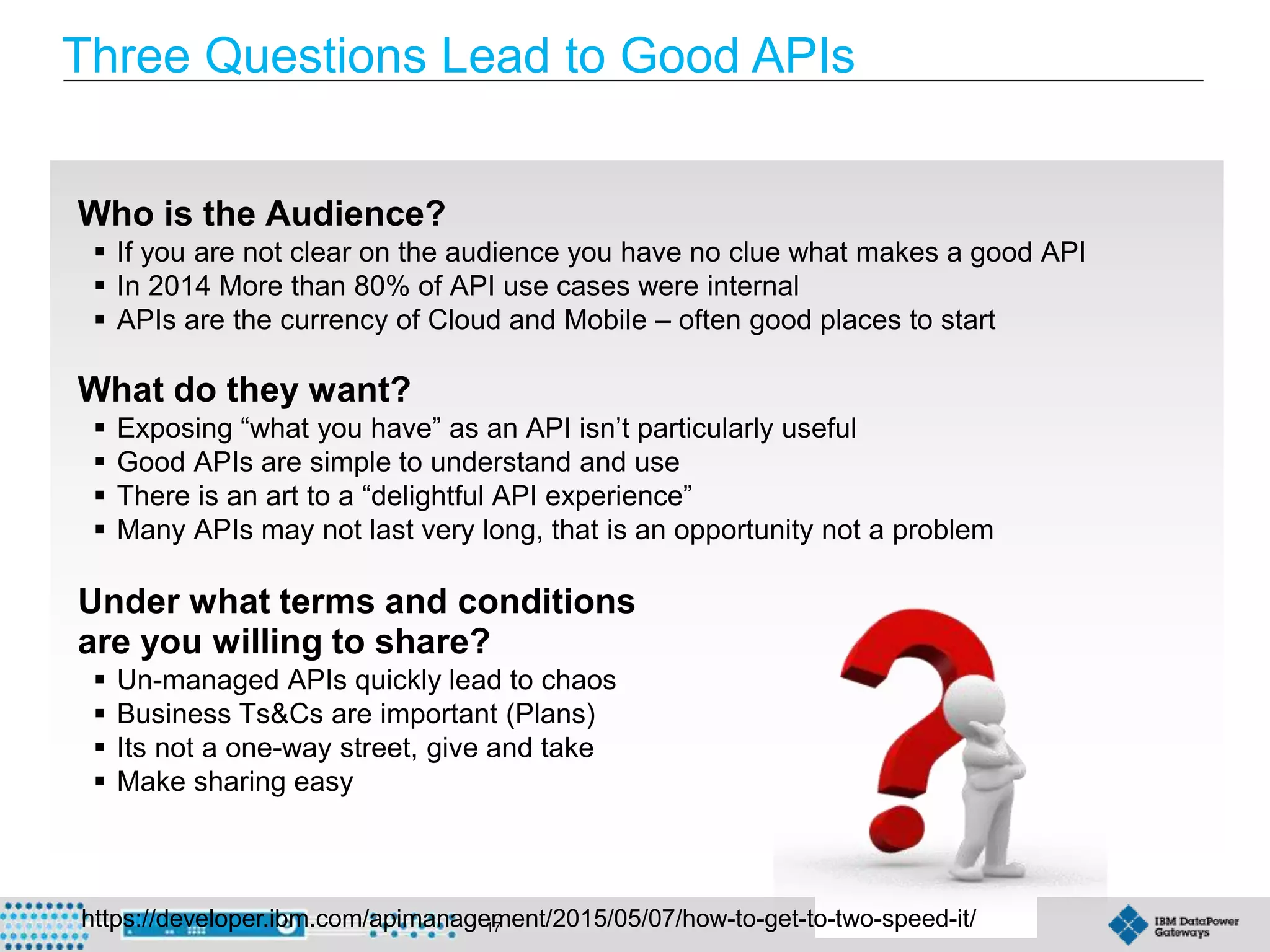 Three Questions Lead to Good APIs

Who is the Audience?
▪ If you are not clear on the audience you have no clue what makes a good API
▪ In 2014 More than 80% of API use cases were internal
▪ APIs are the currency of Cloud and Mobile – often good places to start

What do they want?
▪ Exposing “what you have” as an API isn’t particularly useful
▪ Good APIs are simple to understand and use
▪ There is an art to a “delightful API experience”
▪ Many APIs may not last very long, that is an opportunity not a problem

Under what terms and conditions are you willing to share?
▪ Un-managed APIs quickly lead to chaos
▪ Business Ts&Cs are important (Plans)
▪ Its not a one-way street, give and take
▪ Make sharing easy

https://developer.ibm.com/apimanagement/2015/05/07/how-to-get-to-two-speed-it/

17

IBM DataPower Gateways